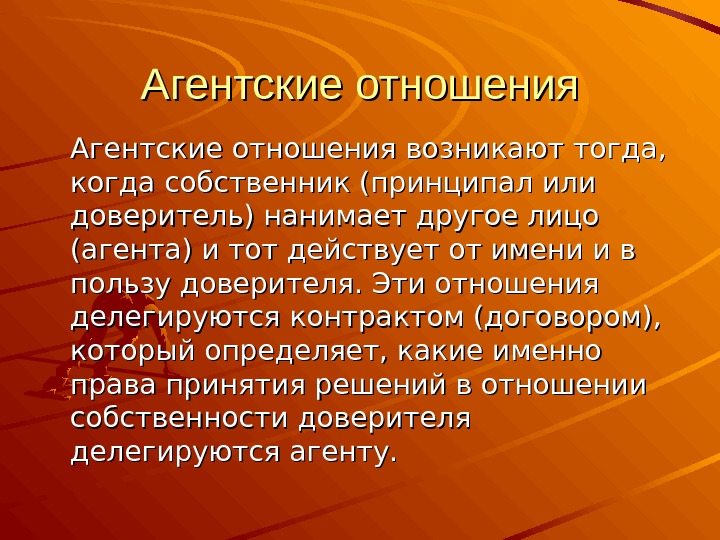 Агентские отношения

Агентские отношения возникают тогда, когда собственник (принципал или доверитель) нанимает другое лицо (агента) и тот действует от имени и в пользу доверителя. Эти отношения делегируются контрактом (договором), который определяет, какие именно права принятия решений в отношении собственности доверителя делегируются агенту.